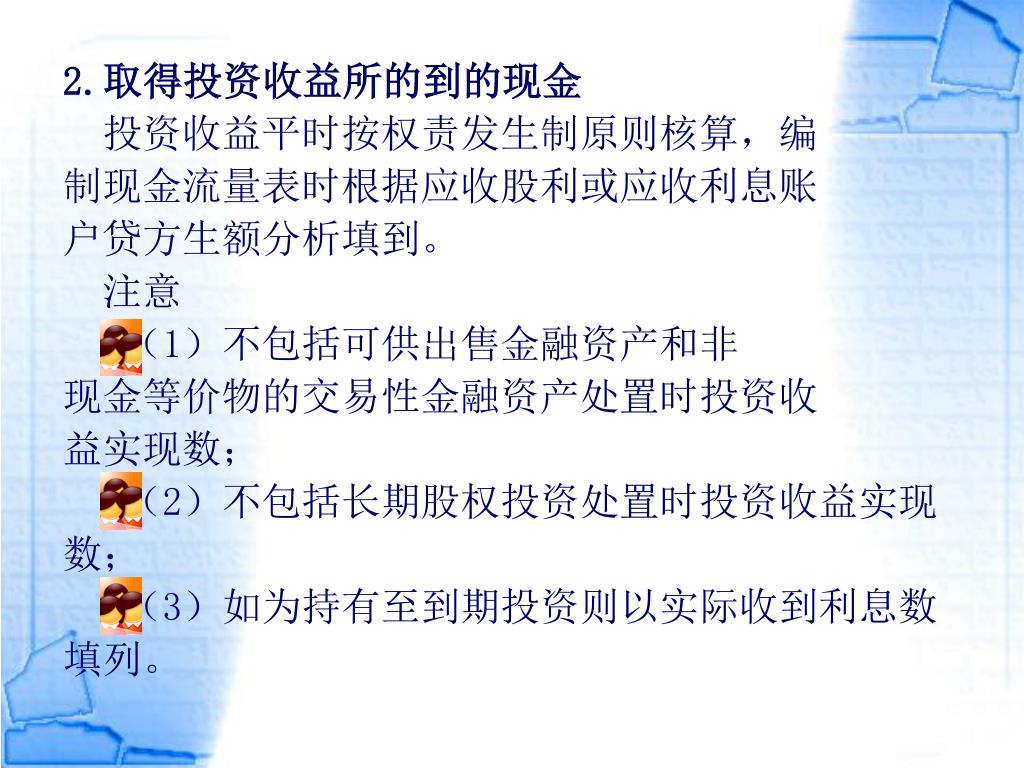 2.取得投资收益所的到的现金

投资收益平时按权责发生制原则核算，编制现金流量表时根据应收股利或应收利息账户贷方生额分析填到。

注意

（1）不包括可供出售金融资产和非现金等价物的交易性金融资产处置时投资收益实现数；

（2）不包括长期股权投资处置时投资收益实现数；

（3）如为持有至到期投资则以实际收到利息数填列。